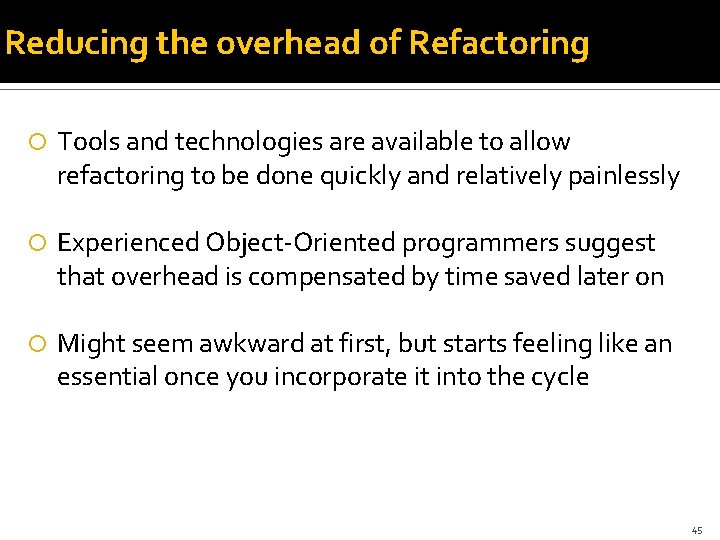 Reducing the overhead of Refactoring

Tools and technologies are available to allow refactoring to be done quickly and relatively painlessly

Experienced Object-Oriented programmers suggest that overhead is compensated by time saved later on

Might seem awkward at first, but starts feeling like an essential once you incorporate it into the cycle

45